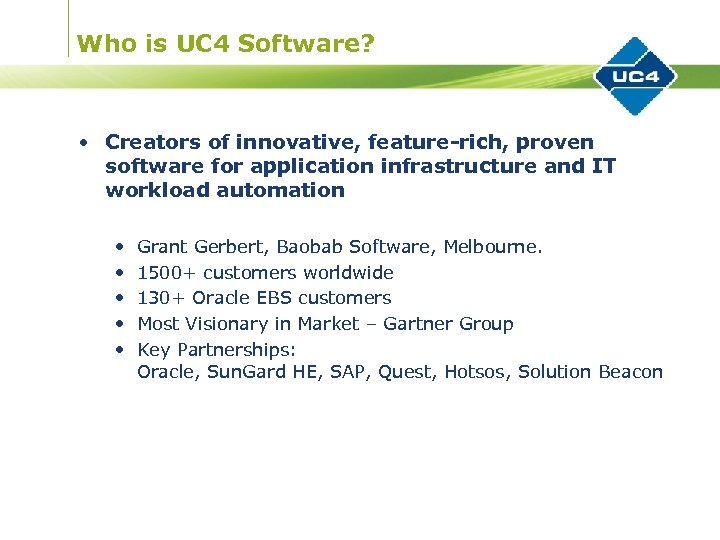 Who is UC4 Software?

UC4

• Creators of innovative, feature-rich, proven software for application infrastructure and IT workload automation

• Grant Gerbert, Baobab Software, Melbourne.
• 1500+ customers worldwide
• 130+ Oracle EBS customers
• Most Visionary in Market – Gartner Group
• Key Partnerships:
Oracle, SunGard HE, SAP, Quest, Hotsos, Solution Beacon